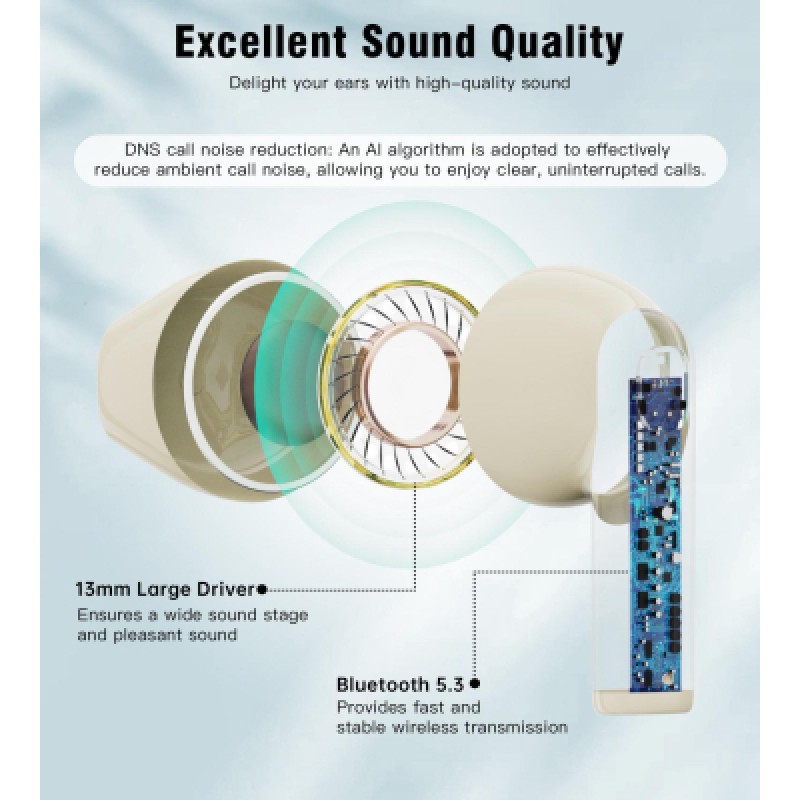 Excellent Sound Quality

Delight your ears with high-quality sound

DNS call noise reduction: An AI algorithm is adopted to effectively reduce ambient call noise, allowing you to enjoy clear, uninterrupted calls.

13mm Large Driver

Ensures a wide sound stage and pleasant sound

Bluetooth 5.3

Provides fast and stable wireless transmission